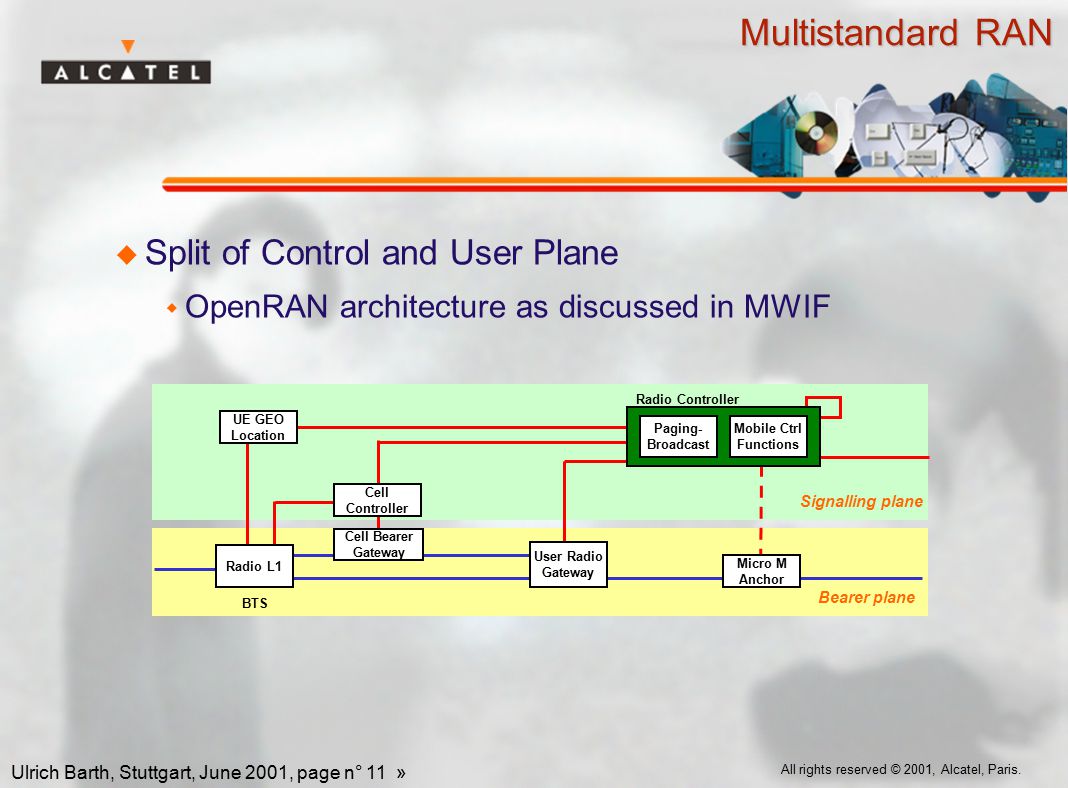 ALCATEL

Multistandard RAN

Split of Control and User Plane

OpenRAN architecture as discussed in MWIF

Radio Controller

UE GEO Location

Paging-Broadcast

Mobile Ctrl Functions

Cell Controller

Signalling plane

Cell Bearer Gateway

Radio L1

User Radio Gateway

Micro M Anchor

BTS

Bearer plane

Ulrich Barth, Stuttgart, June 2001, page n° 11 »

All rights reserved © 2001, Alcatel, Paris.